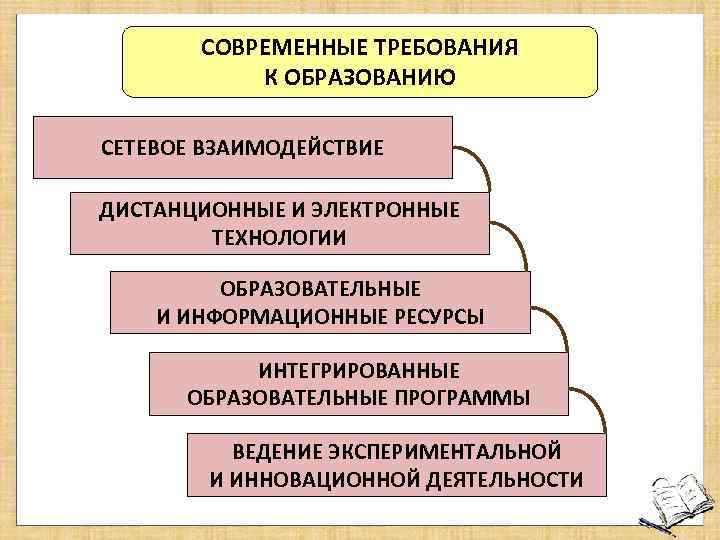 СОВРЕМЕННЫЕ ТРЕБОВАНИЯ К ОБРАЗОВАНИЮ

СЕТЕВОЕ ВЗАИМОДЕЙСТВИЕ

ДИСТАНЦИОННЫЕ И ЭЛЕКТРОННЫЕ ТЕХНОЛОГИИ

ОБРАЗОВАТЕЛЬНЫЕ И ИНФОРМАЦИОННЫЕ РЕСУРСЫ

ИНТЕГРИРОВАННЫЕ ОБРАЗОВАТЕЛЬНЫЕ ПРОГРАММЫ

ВЕДЕНИЕ ЭКСПЕРИМЕНТАЛЬНОЙ И ИННОВАЦИОННОЙ ДЕЯТЕЛЬНОСТИ